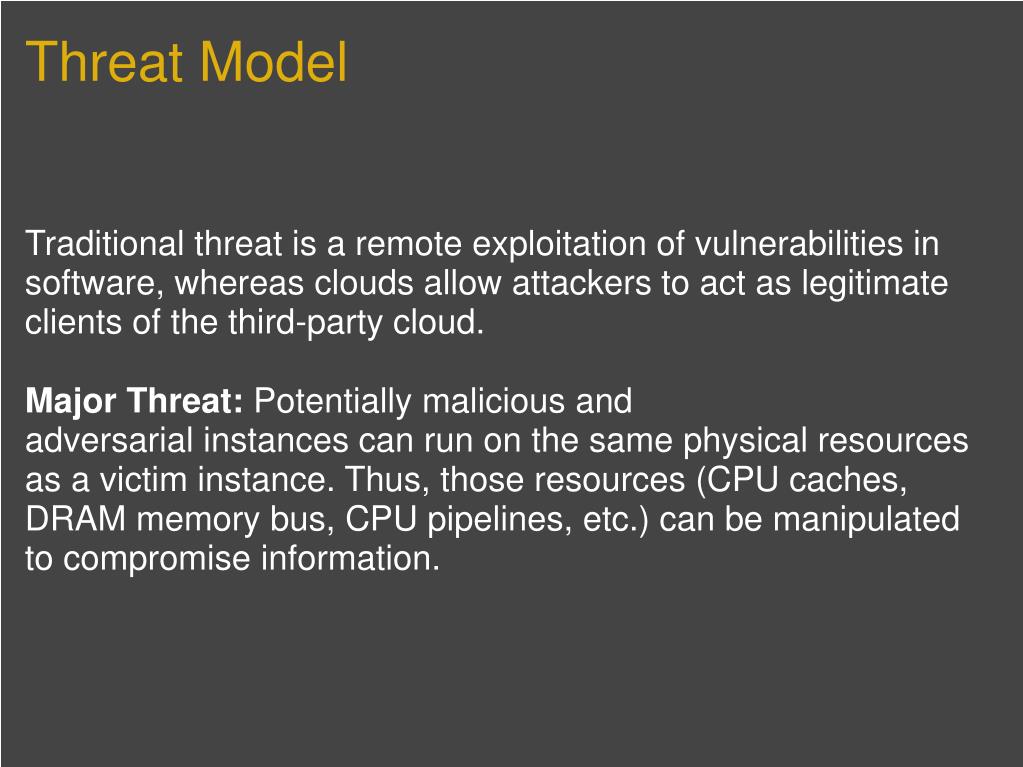 Threat Model

Traditional threat is a remote exploitation of vulnerabilities in software, whereas clouds allow attackers to act as legitimate clients of the third-party cloud.

Major Threat: Potentially malicious and adversarial instances can run on the same physical resources as a victim instance. Thus, those resources (CPU caches, DRAM memory bus, CPU pipelines, etc.) can be manipulated to compromise information.